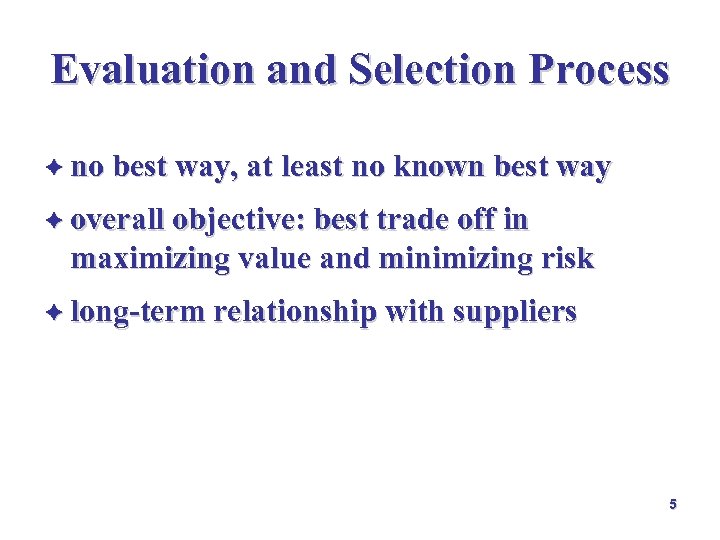 Evaluation and Selection Process

✦ no best way, at least no known best way

✦ overall objective: best trade off in maximizing value and minimizing risk

✦ long-term relationship with suppliers

5